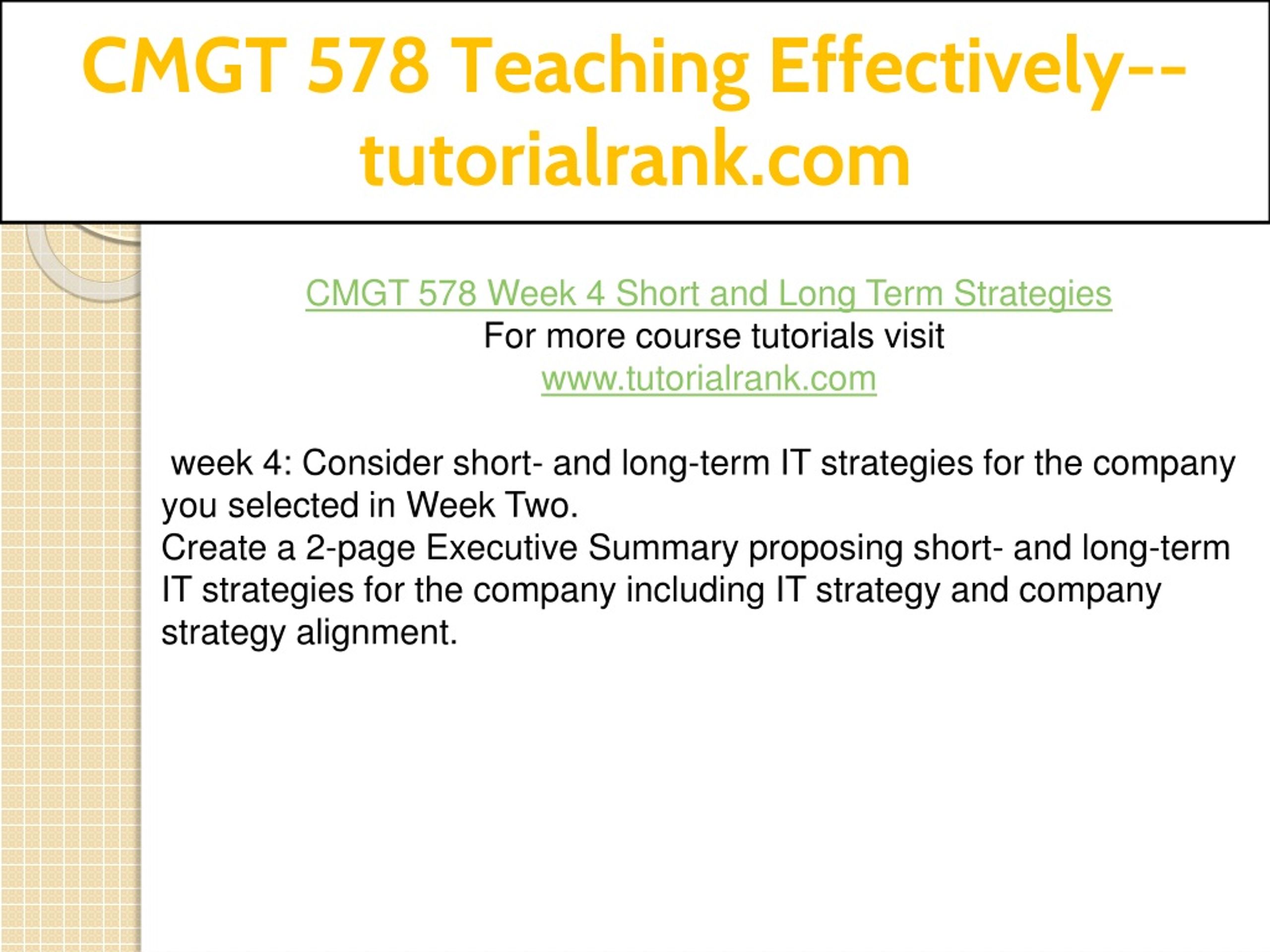 CMGT 578 Teaching Effectively--tutorialrank.com

CMGT 578 Week 4 Short and Long Term Strategies
For more course tutorials visit
www.tutorialrank.com

week 4: Consider short- and long-term IT strategies for the company you selected in Week Two.
Create a 2-page Executive Summary proposing short- and long-term IT strategies for the company including IT strategy and company strategy alignment.